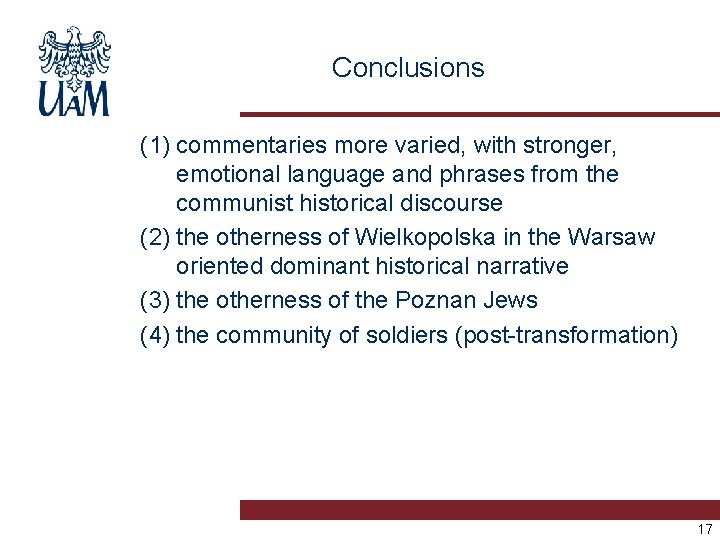 UAM

Conclusions

(1) commentaries more varied, with stronger, emotional language and phrases from the communist historical discourse

(2) the otherness of Wielkopolska in the Warsaw oriented dominant historical narrative

(3) the otherness of the Poznan Jews

(4) the community of soldiers (post-transformation)

17